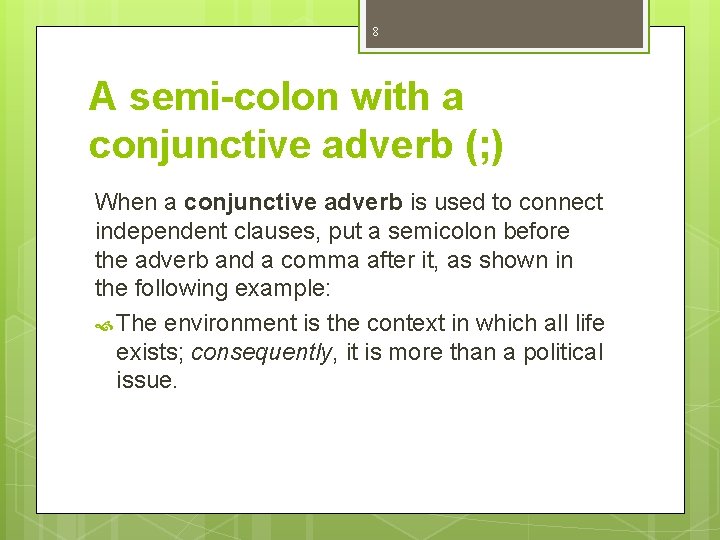 8

A semi-colon with a conjunctive adverb (;)

When a conjunctive adverb is used to connect independent clauses, put a semicolon before the adverb and a comma after it, as shown in the following example:

The environment is the context in which all life exists; consequently, it is more than a political issue.